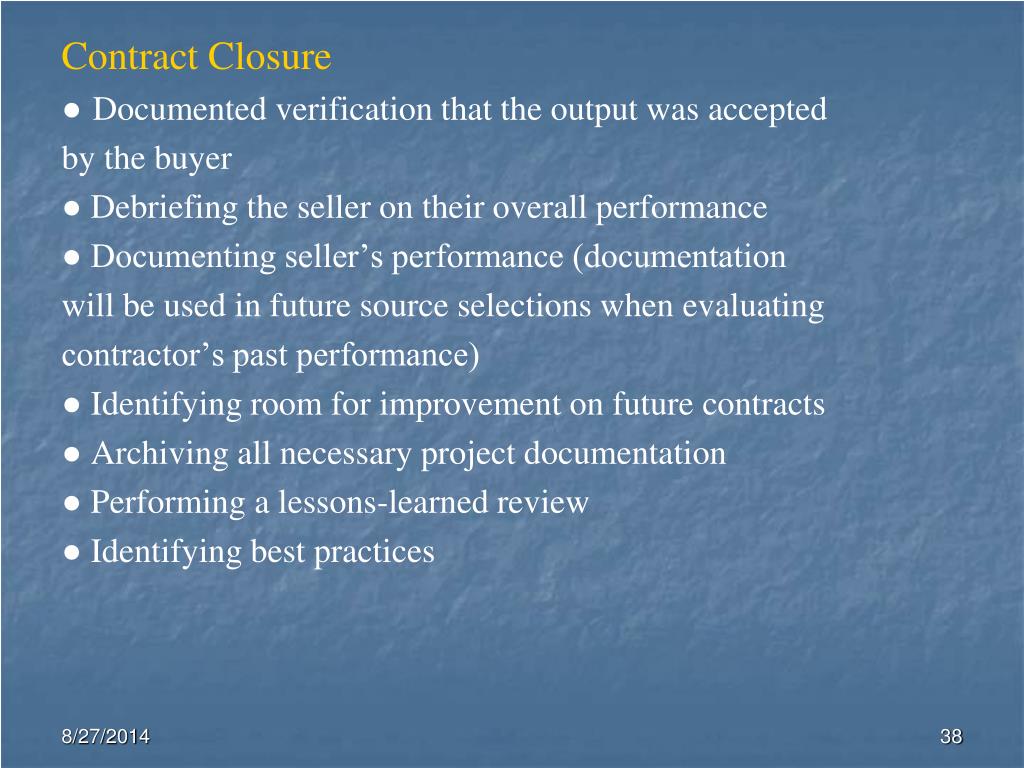 Contract Closure

● Documented verification that the output was accepted by the buyer

● Debriefing the seller on their overall performance

● Documenting seller’s performance (documentation will be used in future source selections when evaluating contractor’s past performance)

● Identifying room for improvement on future contracts

● Archiving all necessary project documentation

● Performing a lessons-learned review

● Identifying best practices

8/27/2014

38